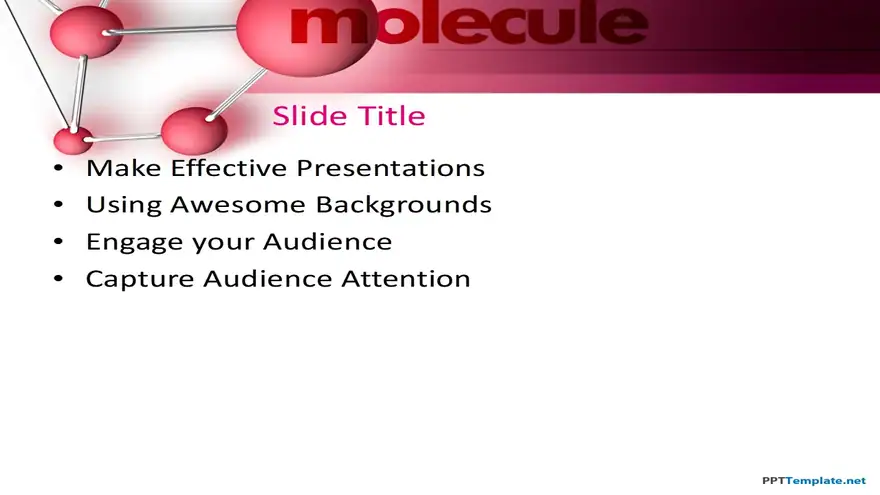 molecule

Slide Title

• Make Effective Presentations
• Using Awesome Backgrounds
• Engage your Audience
• Capture Audience Attention

PPTTemplate.net